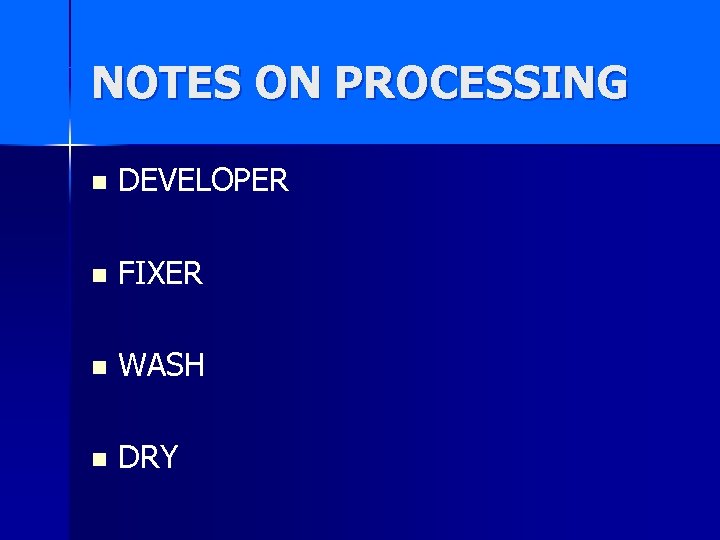 NOTES ON PROCESSING

- DEVELOPER
- FIXER
- WASH
- DRY